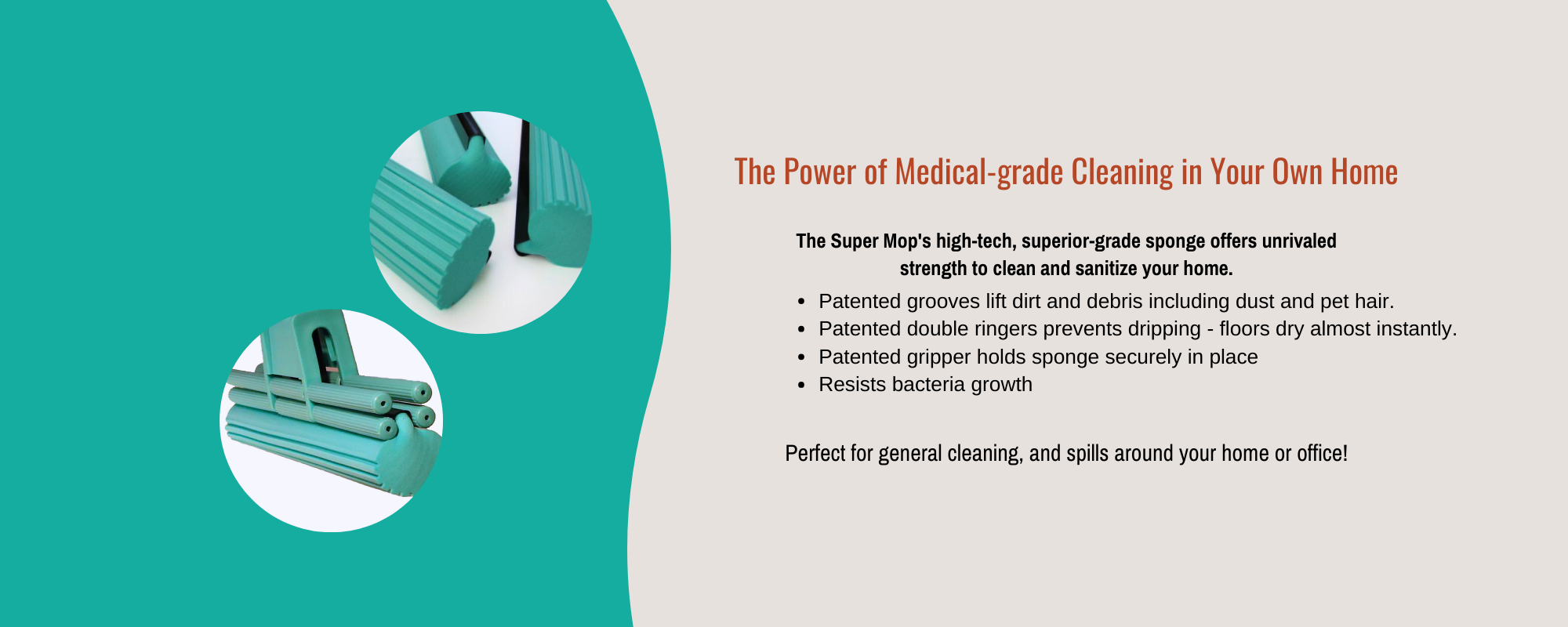 The Power of Medical-grade Cleaning in Your Own Home

The Super Mop's high-tech, superior-grade sponge offers unrivaled strength to clean and sanitize your home.

- Patented grooves lift dirt and debris including dust and pet hair.
- Patented double ringers prevents dripping - floors dry almost instantly.
- Patented gripper holds sponge securely in place
- Resists bacteria growth

Perfect for general cleaning, and spills around your home or office!